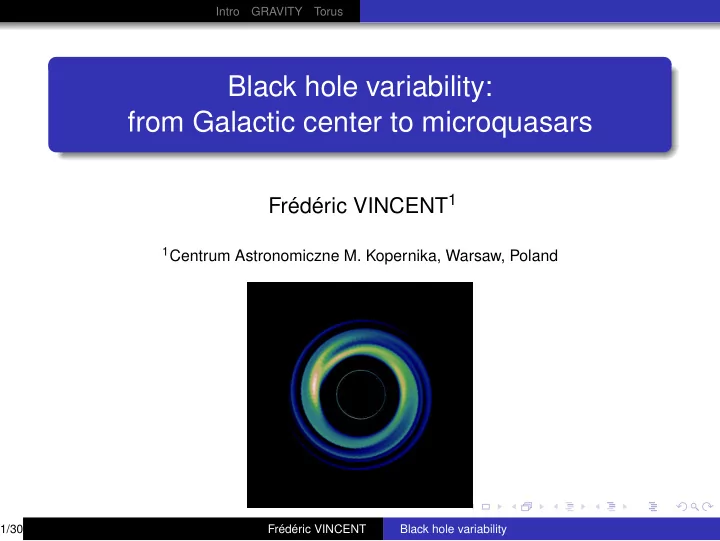 Intro GRAVITY Torus

Black hole variability:
from Galactic center to microquasars

Frédéric VINCENT$^1$

$^1$Centrum Astronomiczne M. Kopernika, Warsaw, Poland

1/30 Frédéric VINCENT Black hole variability